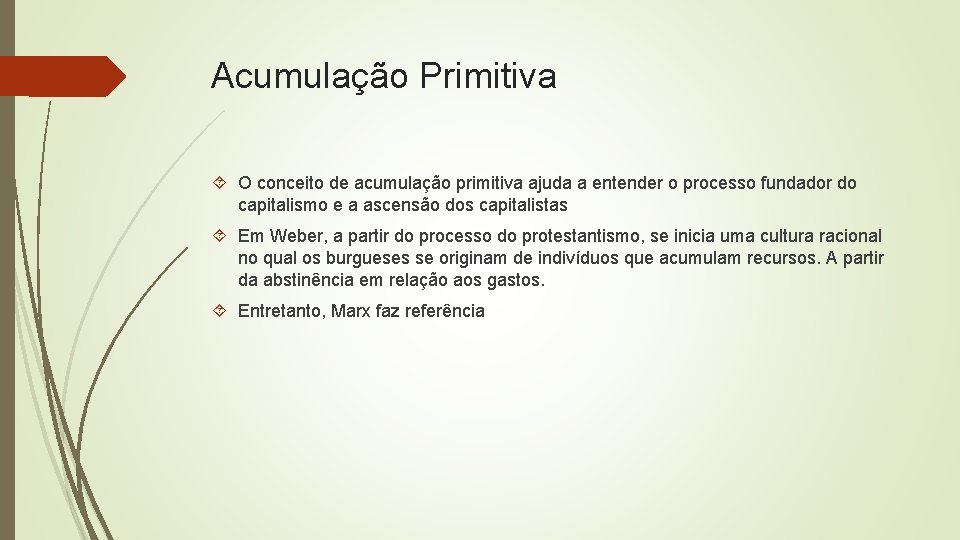 Acumulação Primitiva

O conceito de acumulação primitiva ajuda a entender o processo fundador do capitalismo e a ascensão dos capitalistas

Em Weber, a partir do processo do protestantismo, se inicia uma cultura racional no qual os burgueses se originam de indivíduos que acumulam recursos. A partir da abstinência em relação aos gastos.

Entretanto, Marx faz referência